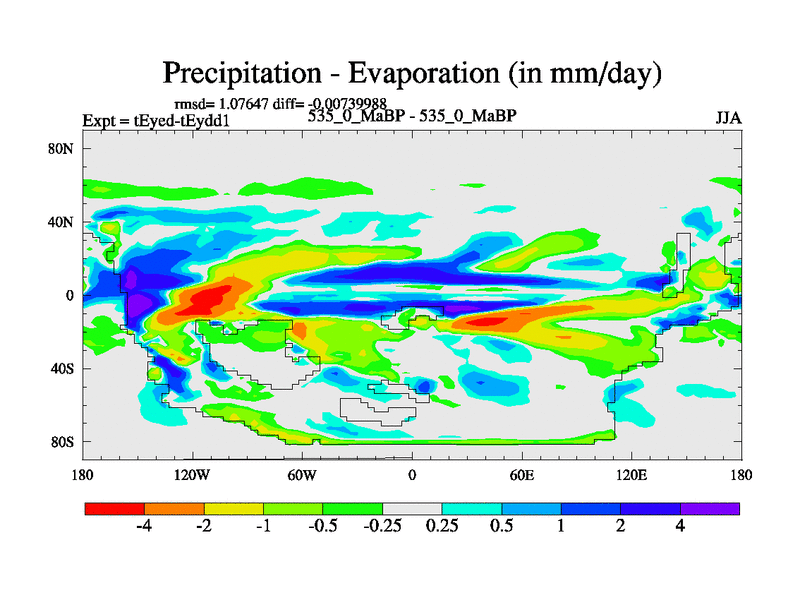 Precipitation - Evaporation (in mm/day)

rmsd= 1.07647 diff= -0.00739988

Expt = tEyed-tEydd1

535_0_MaBP - 535_0_MaBP

JJA

80N

40N

0

40S

80S

180

120W

60W

0

60E

120E

180

-4

-2

-1

-0.5

-0.25

0.25

0.5

1

2

4